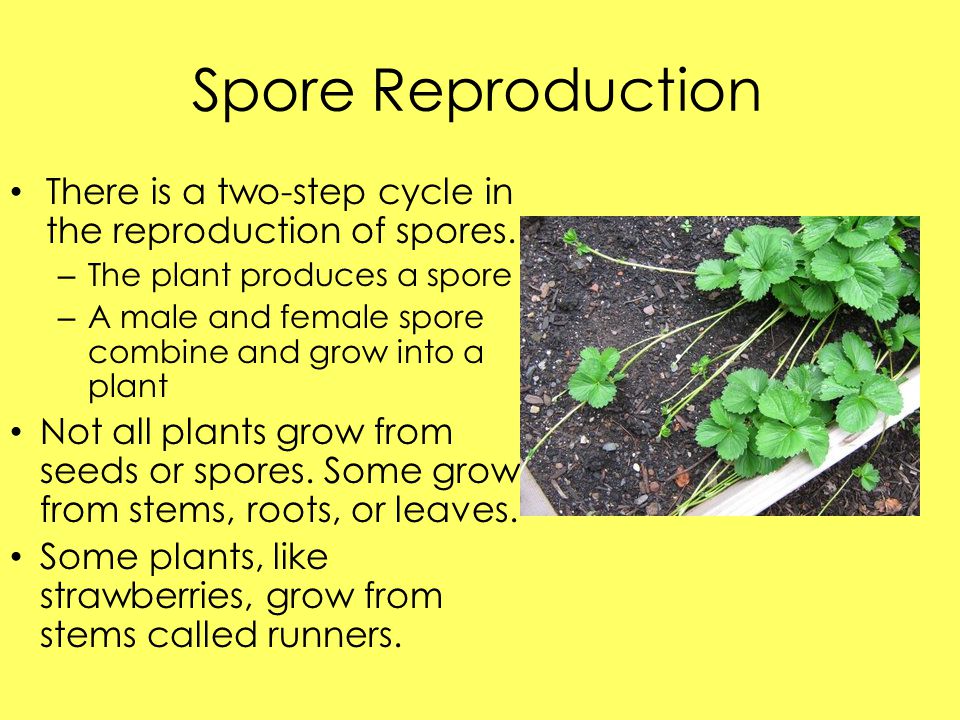 Spore Reproduction

• There is a two-step cycle in the reproduction of spores.
– The plant produces a spore
– A male and female spore combine and grow into a plant
• Not all plants grow from seeds or spores. Some grow from stems, roots, or leaves.
• Some plants, like strawberries, grow from stems called runners.